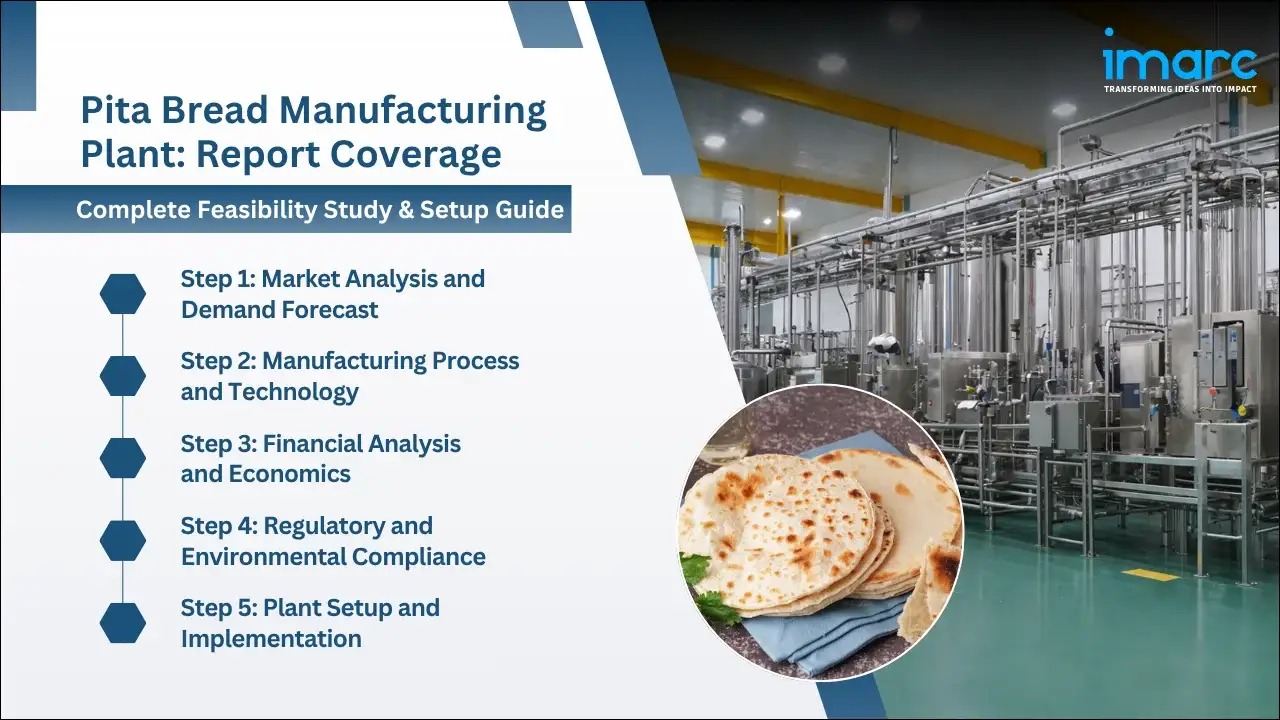 imarc
TRANSFORMING IDEAS INTO IMPACT

Pita Bread Manufacturing Plant: Report Coverage

Complete Feasibility Study & Setup Guide

Step 1: Market Analysis and Demand Forecast

Step 2: Manufacturing Process and Technology

Step 3: Financial Analysis and Economics

Step 4: Regulatory and Environmental Compliance

Step 5: Plant Setup and Implementation